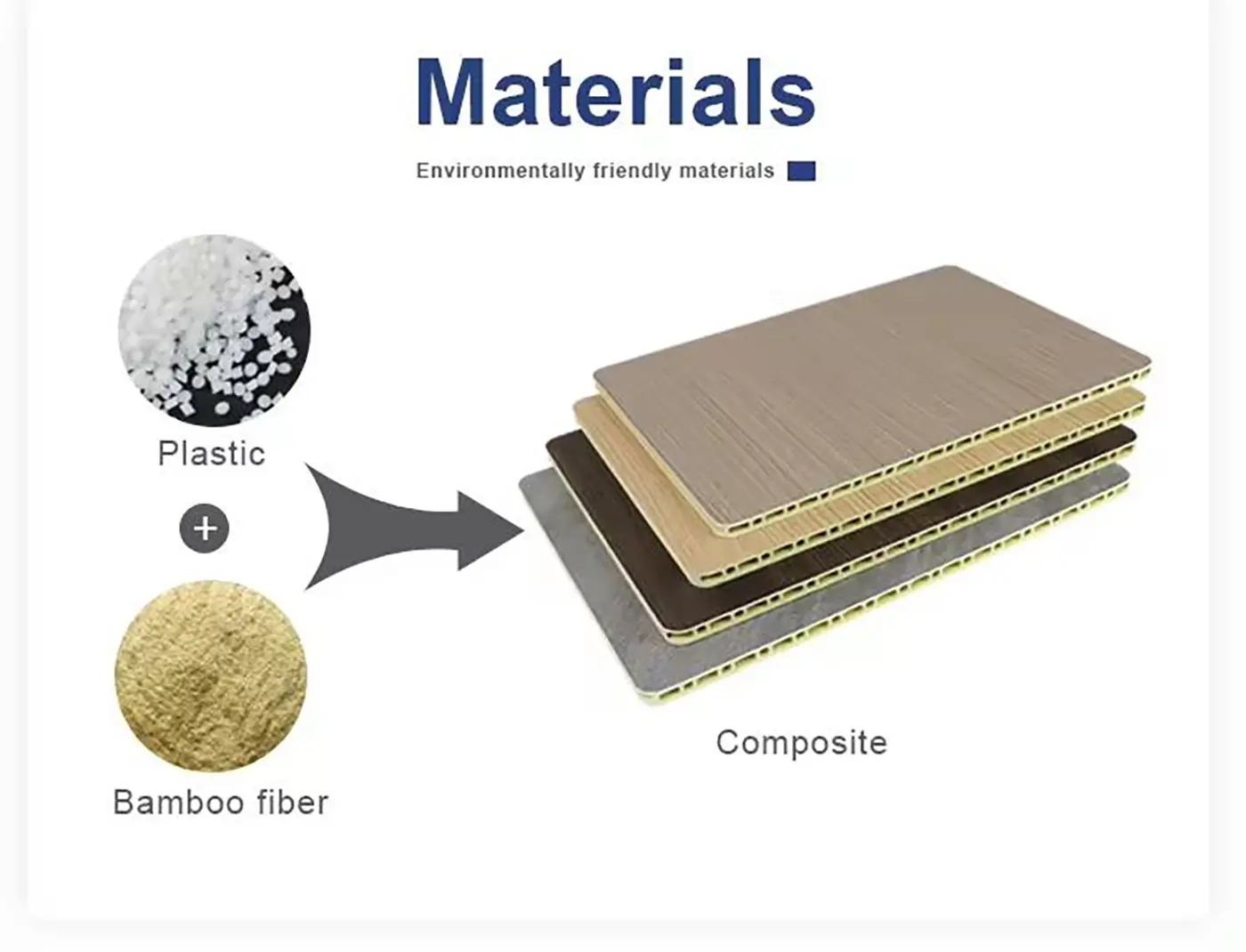 Materials

Environmentally friendly materials

Plastic

+

Bamboo fiber

Composite